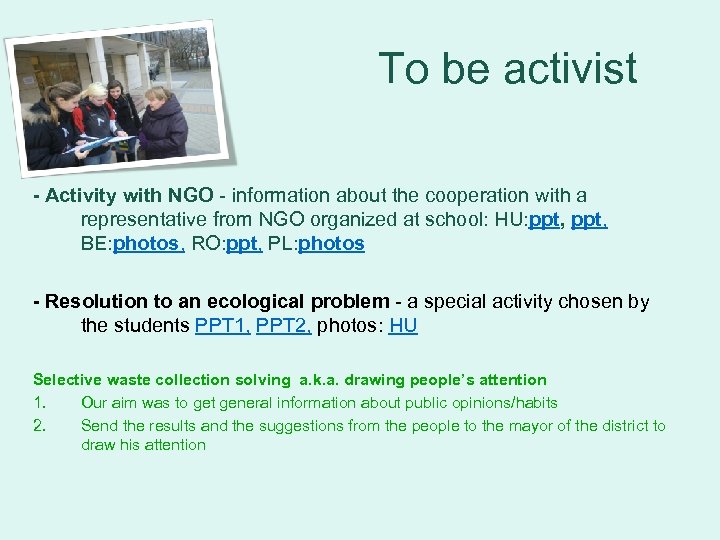 To be activist

- Activity with NGO - information about the cooperation with a representative from NGO organized at school: HU:ppt, ppt, BE:photos, RO:ppt, PL:photos

- Resolution to an ecological problem - a special activity chosen by the students PPT1, PPT2, photos: HU

Selective waste collection solving a.k.a. drawing people's attention

1. Our aim was to get general information about public opinions/habits

2. Send the results and the suggestions from the people to the mayor of the district to draw his attention